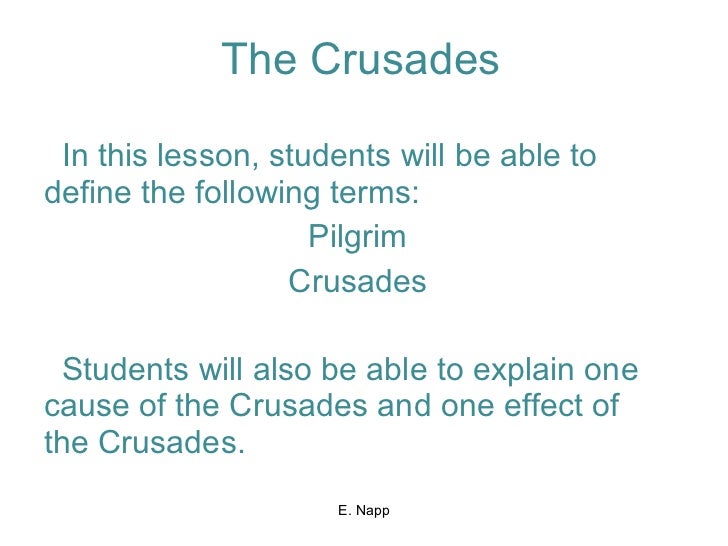 The Crusades

In this lesson, students will be able to define the following terms:

Pilgrim

Crusades

Students will also be able to explain one cause of the Crusades and one effect of the Crusades.

E. Napp